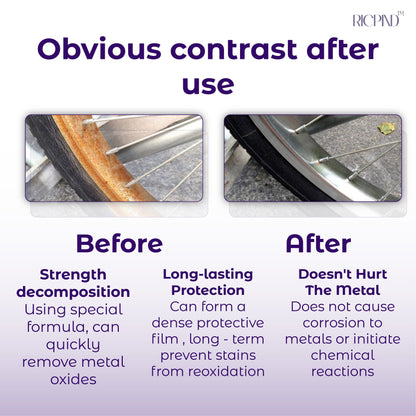 RICPIND™

Obvious contrast after use

Before

After

Strength decomposition
Using special formula, can quickly remove metal oxides

Long-lasting Protection
Can form a dense protective film , long - term prevent stains from reoxidation

Doesn't Hurt The Metal
Does not cause corrosion to metals or initiate chemical reactions